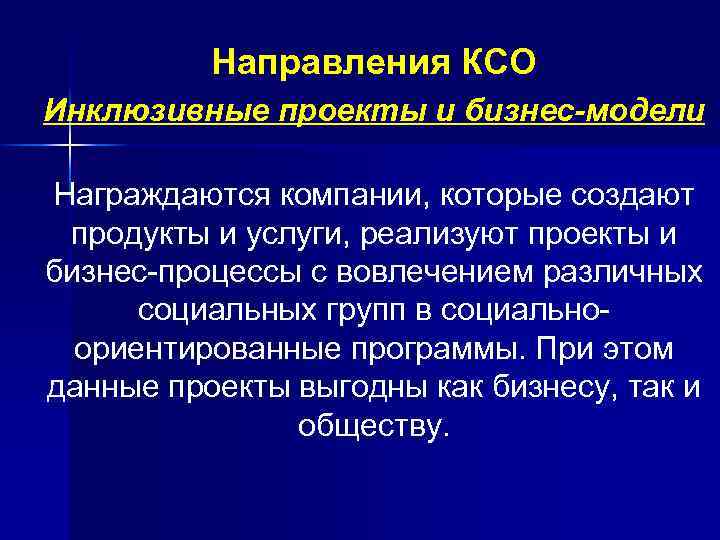 Направления КСО

Инклюзивные проекты и бизнес-модели

Награждаются компании, которые создают продукты и услуги, реализуют проекты и бизнес-процессы с вовлечением различных социальных групп в социально-ориентированные программы. При этом данные проекты выгодны как бизнесу, так и обществу.